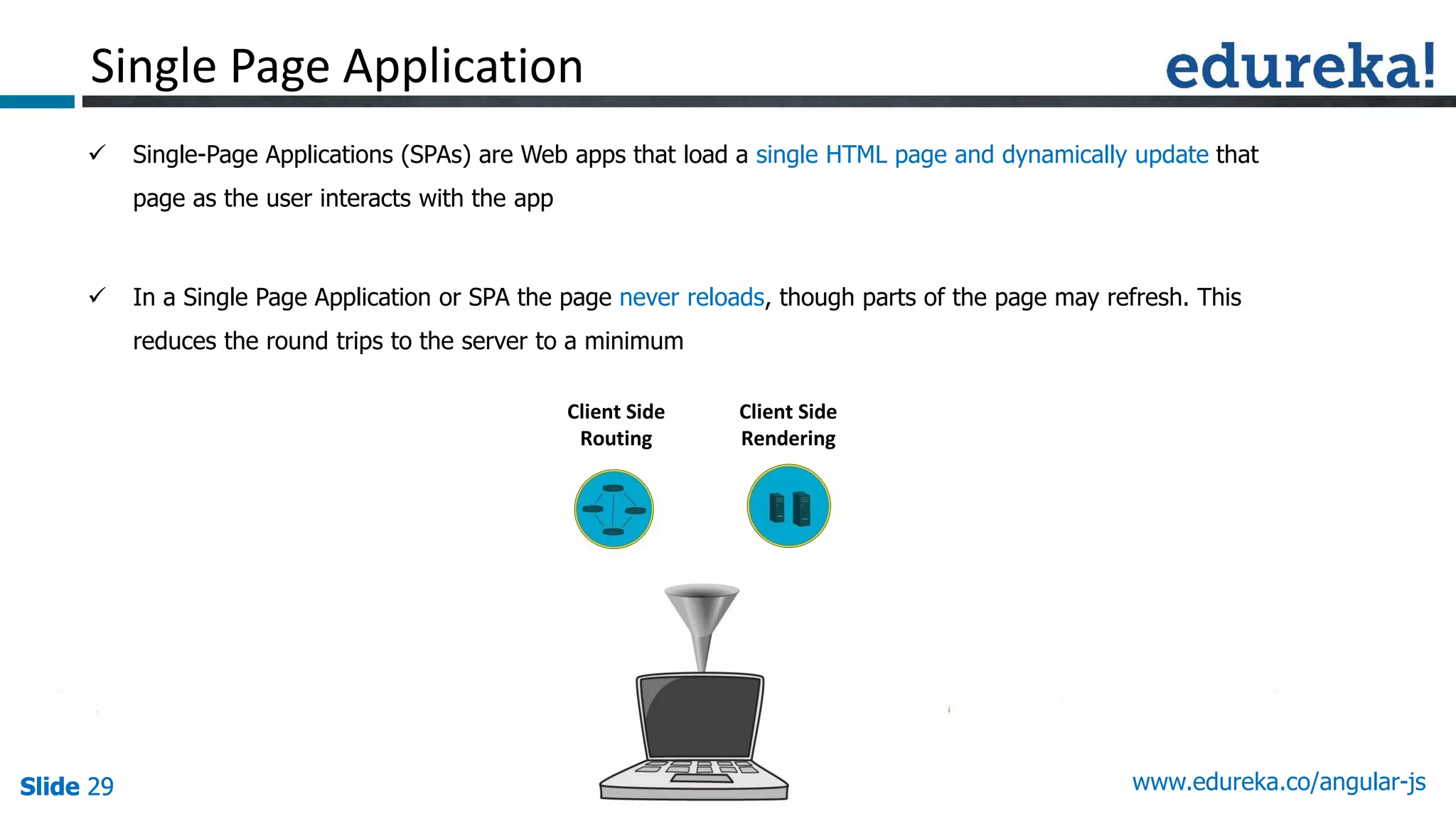 Single Page Application

edureka!

✓ Single-Page Applications (SPAs) are Web apps that load a single HTML page and dynamically update that page as the user interacts with the app

✓ In a Single Page Application or SPA the page never reloads, though parts of the page may refresh. This reduces the round trips to the server to a minimum

Client Side Routing

Client Side Rendering

Slide 29

www.edureka.co/angular-js